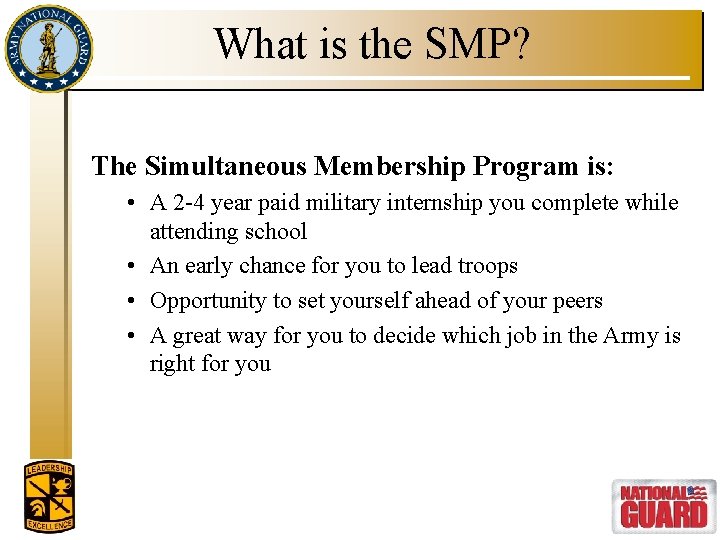 ARMY NATIONAL GUARD

What is the SMP?

The Simultaneous Membership Program is:

• A 2-4 year paid military internship you complete while attending school
• An early chance for you to lead troops
• Opportunity to set yourself ahead of your peers
• A great way for you to decide which job in the Army is right for you

LEADERSHIP
EXCELLENCE

NATIONAL GUARD